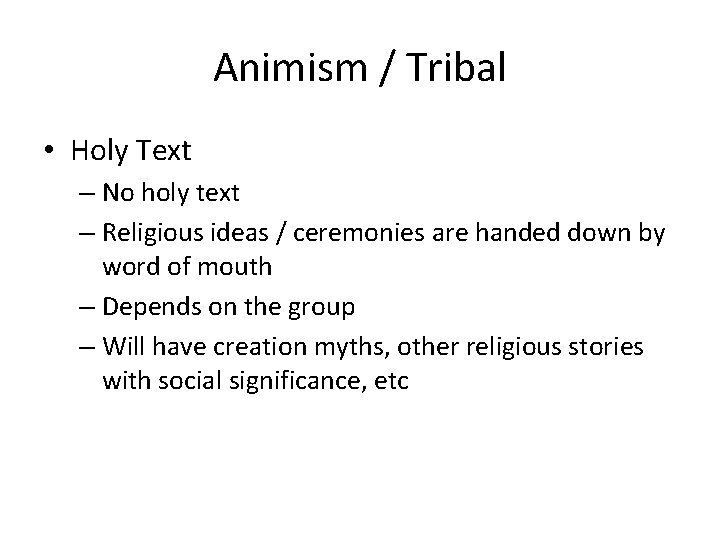 Animism / Tribal

• Holy Text
– No holy text
– Religious ideas / ceremonies are handed down by word of mouth
– Depends on the group
– Will have creation myths, other religious stories with social significance, etc